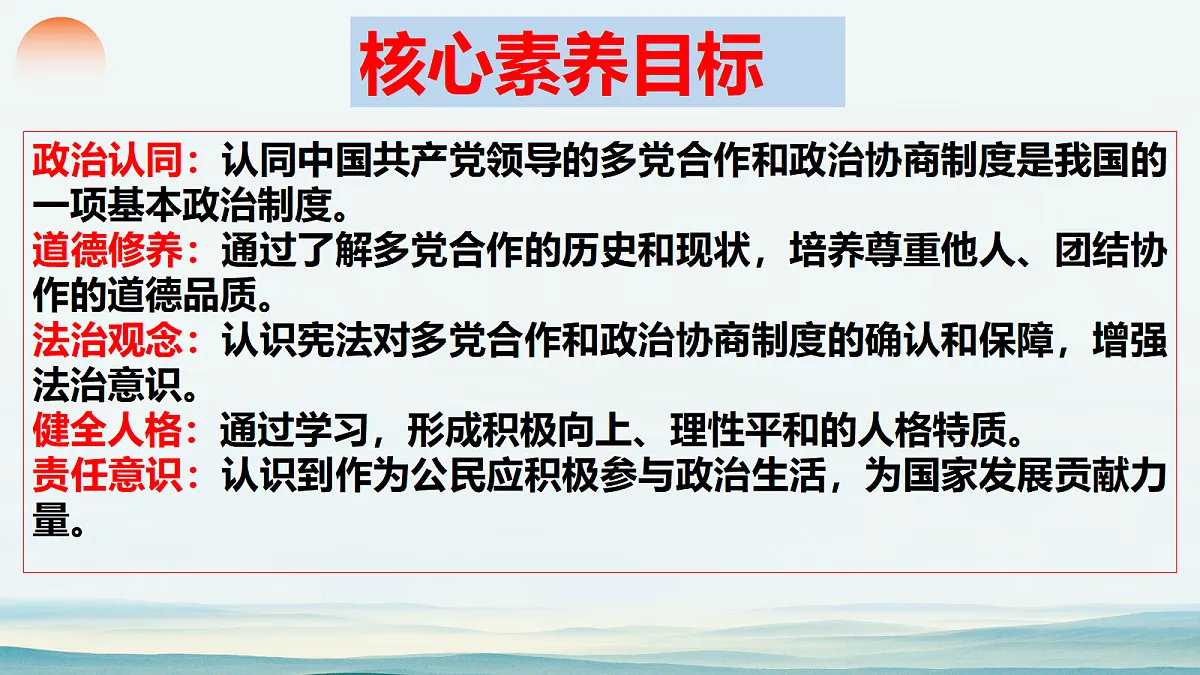 核心素养目标

政治认同：认同中国共产党领导的多党合作和政治协商制度是我国的一项基本政治制度。
道德修养：通过了解多党合作的历史和现状，培养尊重他人、团结协作的道德品质。
法治观念：认识宪法对多党合作和政治协商制度的确认和保障，增强法治意识。
健全人格：通过学习，形成积极向上、理性平和的人格特质。
责任意识：认识到作为公民应积极参与政治生活，为国家发展贡献力量。